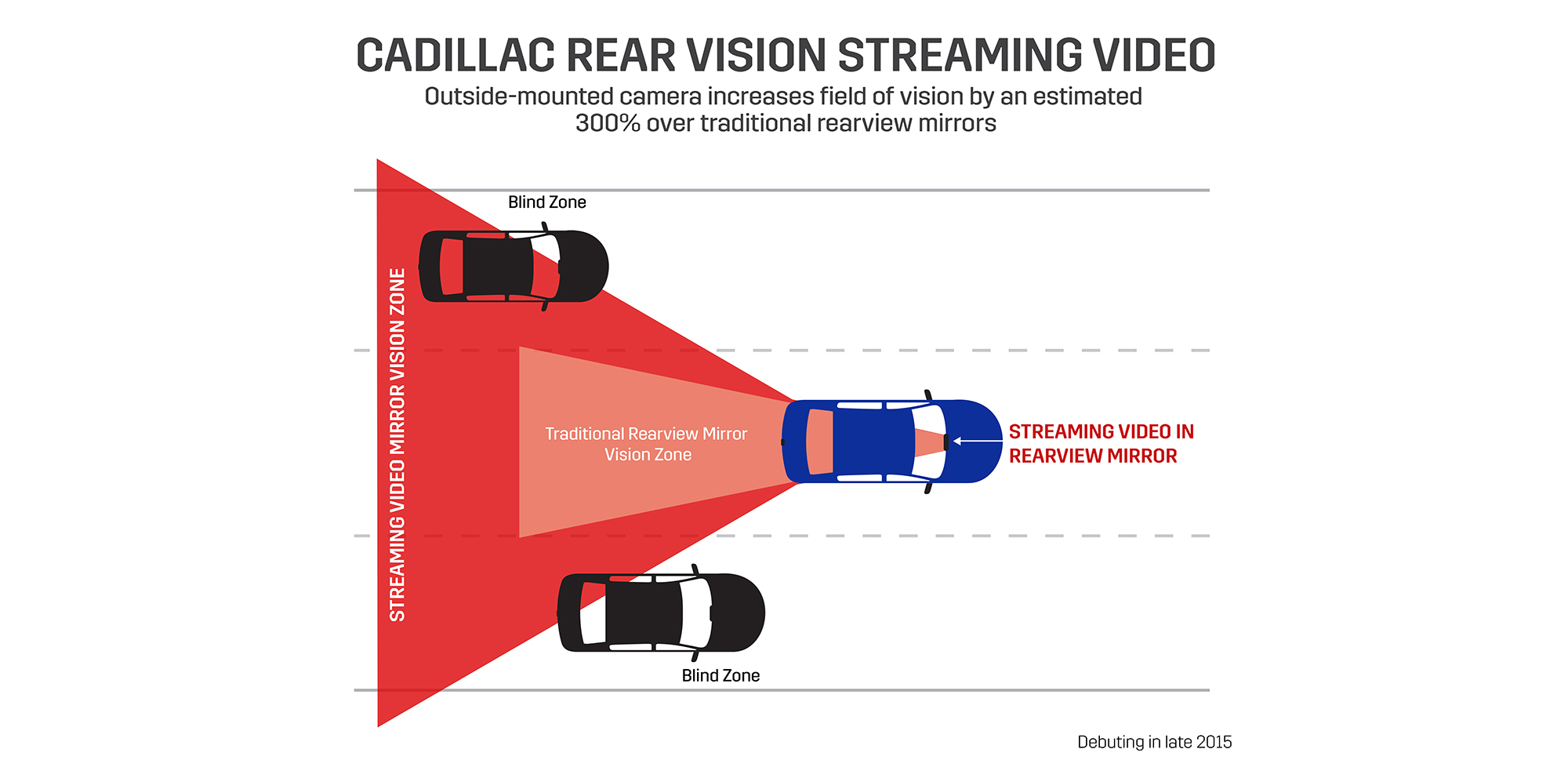 CADILLAC REAR VISION STREAMING VIDEO

Outside-mounted camera increases field of vision by an estimated 300% over traditional rearview mirrors

Blind Zone

STREAMING VIDEO MIRROR VISION ZONE

Traditional Rearview Mirror Vision Zone

STREAMING VIDEO IN REARVIEW MIRROR

Blind Zone

Debuting in late 2015